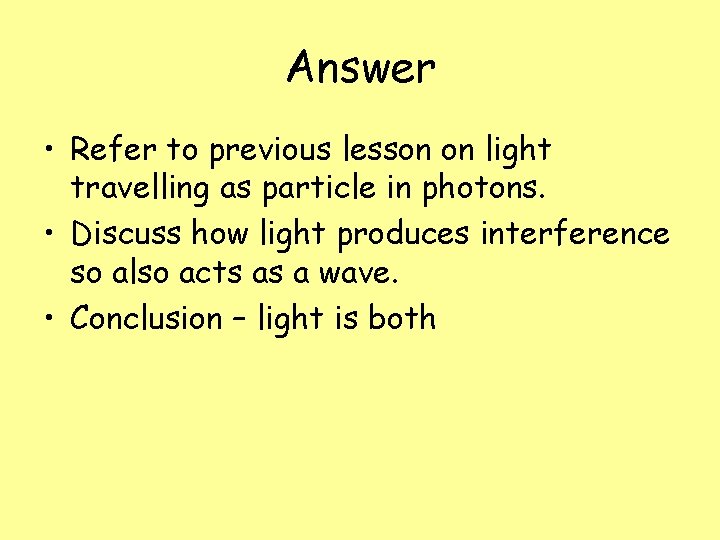 Answer

• Refer to previous lesson on light travelling as particle in photons.

• Discuss how light produces interference so also acts as a wave.

• Conclusion – light is both